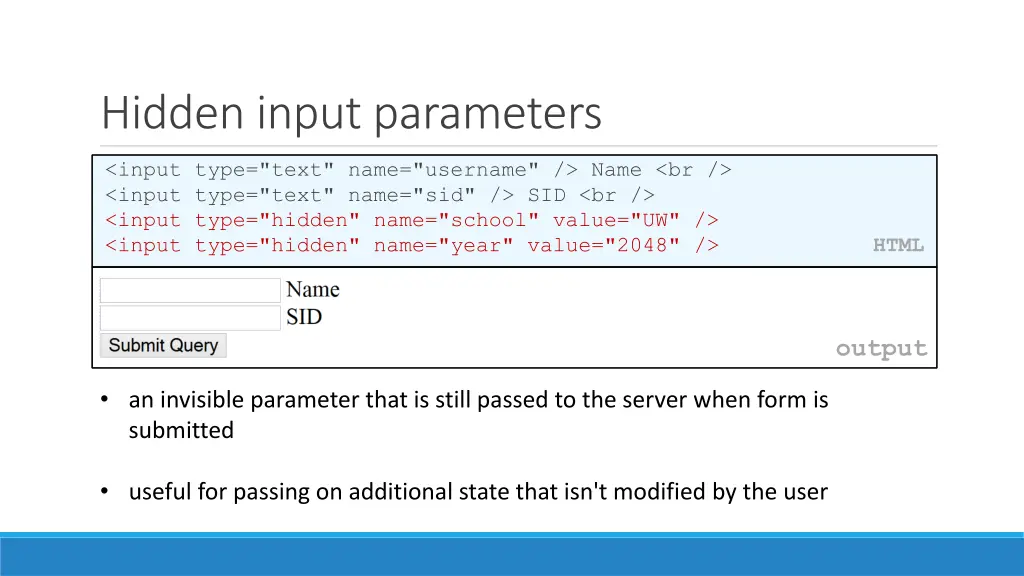 Hidden input parameters

<input type="text" name="username" /> Name <br />
<input type="text" name="sid" /> SID <br />
<input type="hidden" name="school" value="UW" />
<input type="hidden" name="year" value="2048" />

HTML

Name
SID
Submit Query

output

• an invisible parameter that is still passed to the server when form is submitted

• useful for passing on additional state that isn't modified by the user